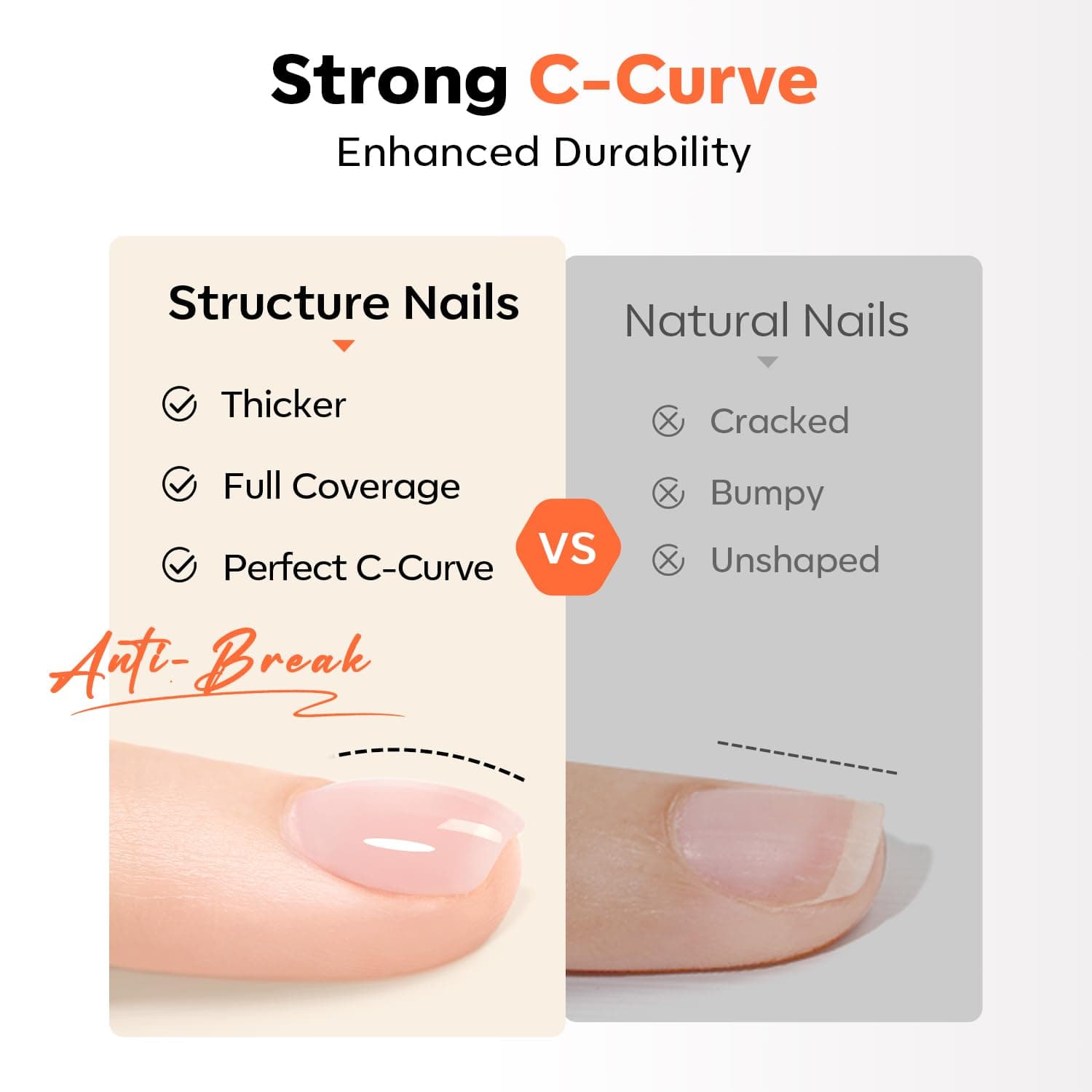 Strong C-Curve
Enhanced Durability

Structure Nails

Thicker

Full Coverage

Perfect C-Curve

Anti-Break

VS

Natural Nails

Cracked

Bumpy

Unshaped